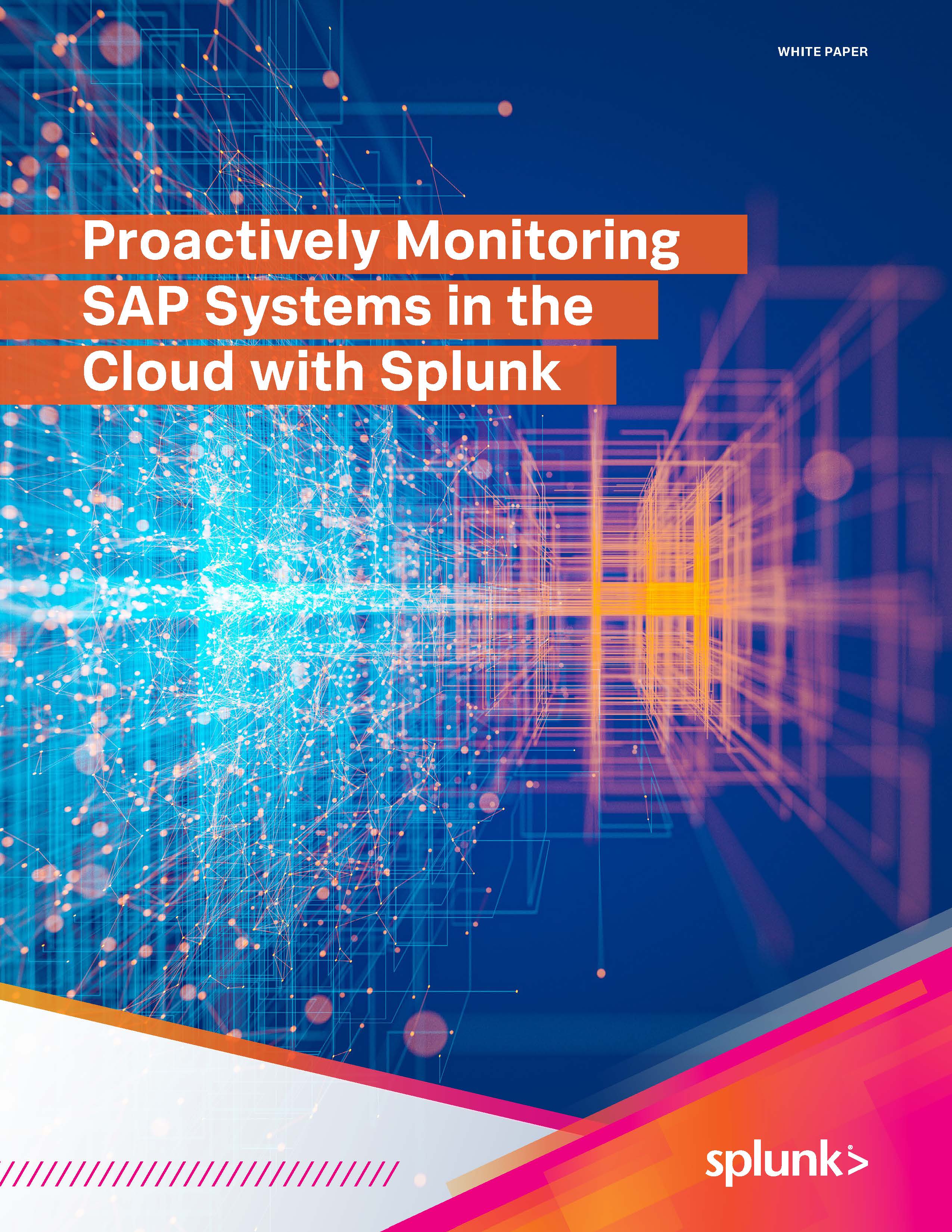 WHITE PAPER

Proactively Monitoring SAP Systems in the Cloud with Splunk

splunk>